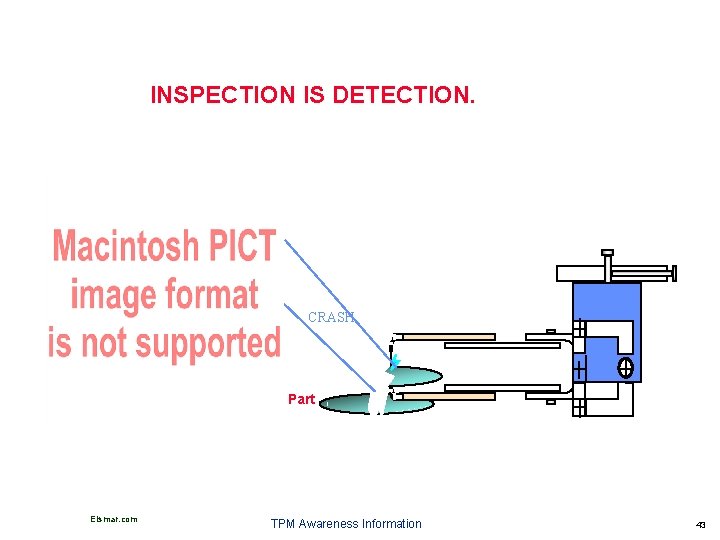 INSPECTION IS DETECTION.

Macintosh PICT image format is not supported

CRASH

Part

Elsmar.com

TPM Awareness Information

43